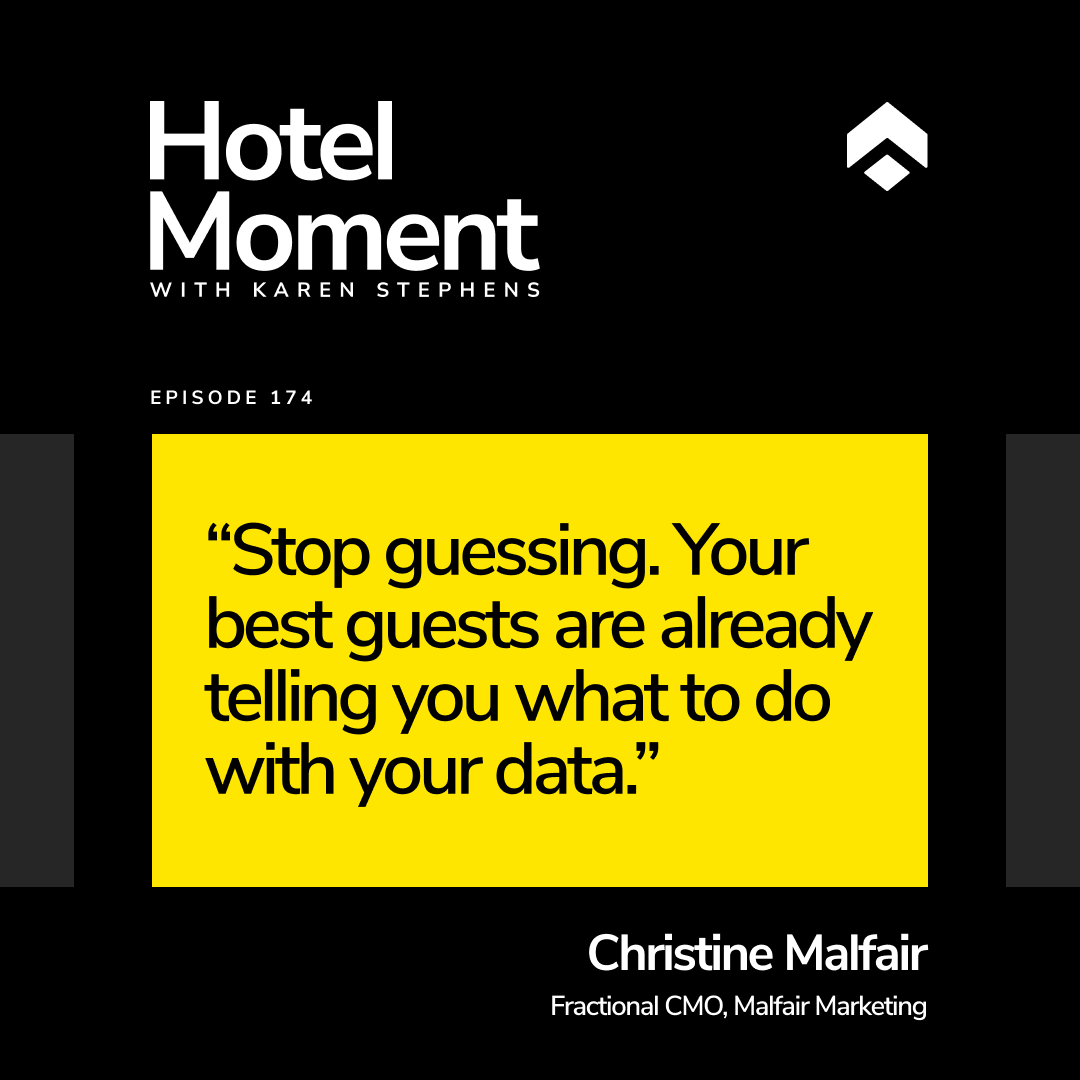 Hotel Moment
WITH KAREN STEPHENS

EPISODE 174

“Stop guessing. Your best guests are already telling you what to do with your data.”

Christine Malfair
Fractional CMO, Malfair Marketing